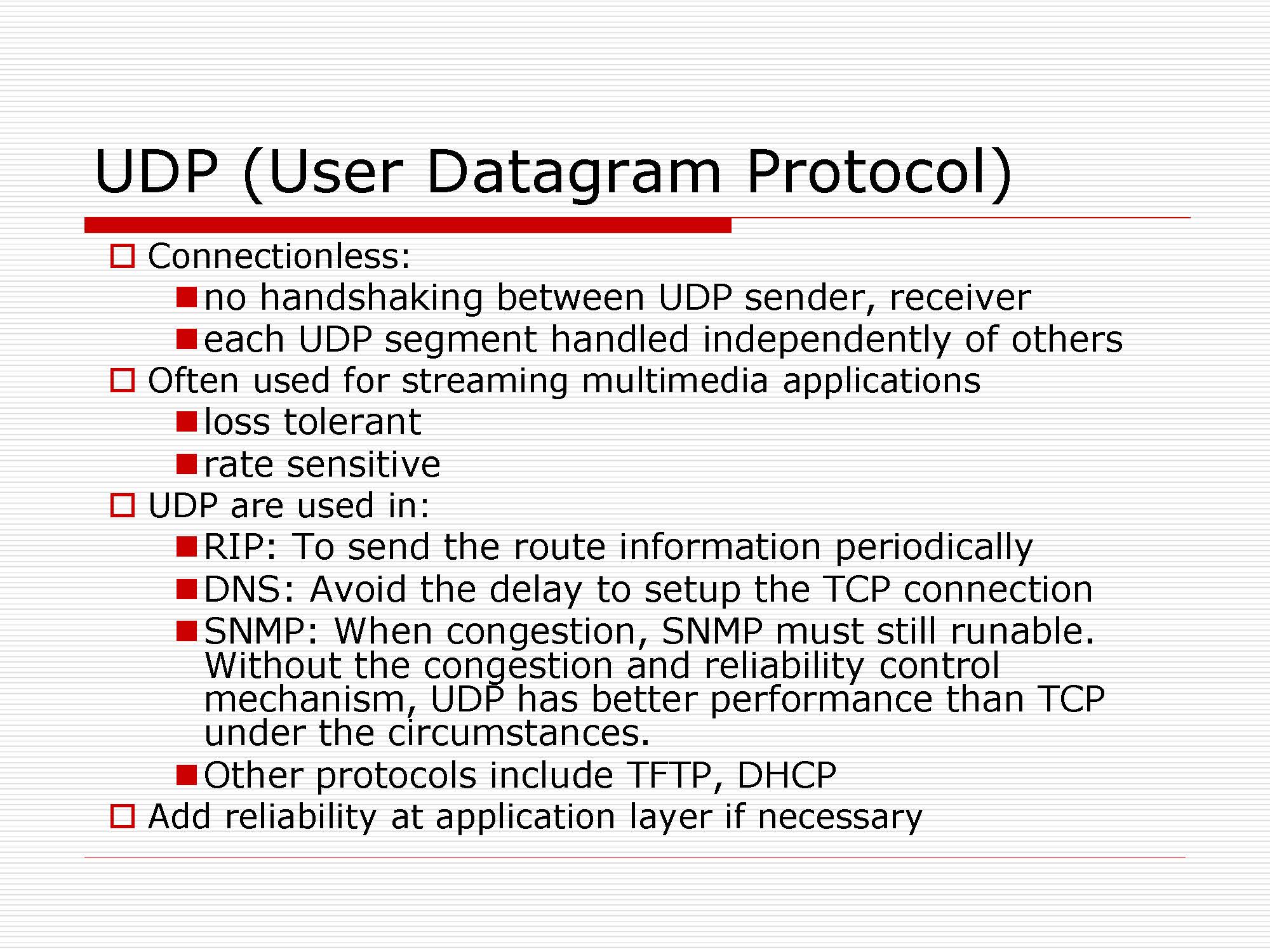 UDP (User Datagram Protocol)

Connectionless:

no handshaking between UDP sender, receiver

each UDP segment handled independently of others

Often used for streaming multimedia applications

loss tolerant

rate sensitive

UDP are used in:

RIP: To send the route information periodically

DNS: Avoid the delay to setup the TCP connection

SNMP: When congestion, SNMP must still runable. Without the congestion and reliability control mechanism, UDP has better performance than TCP under the circumstances.

Other protocols include TFTP, DHCP

Add reliability at application layer if necessary